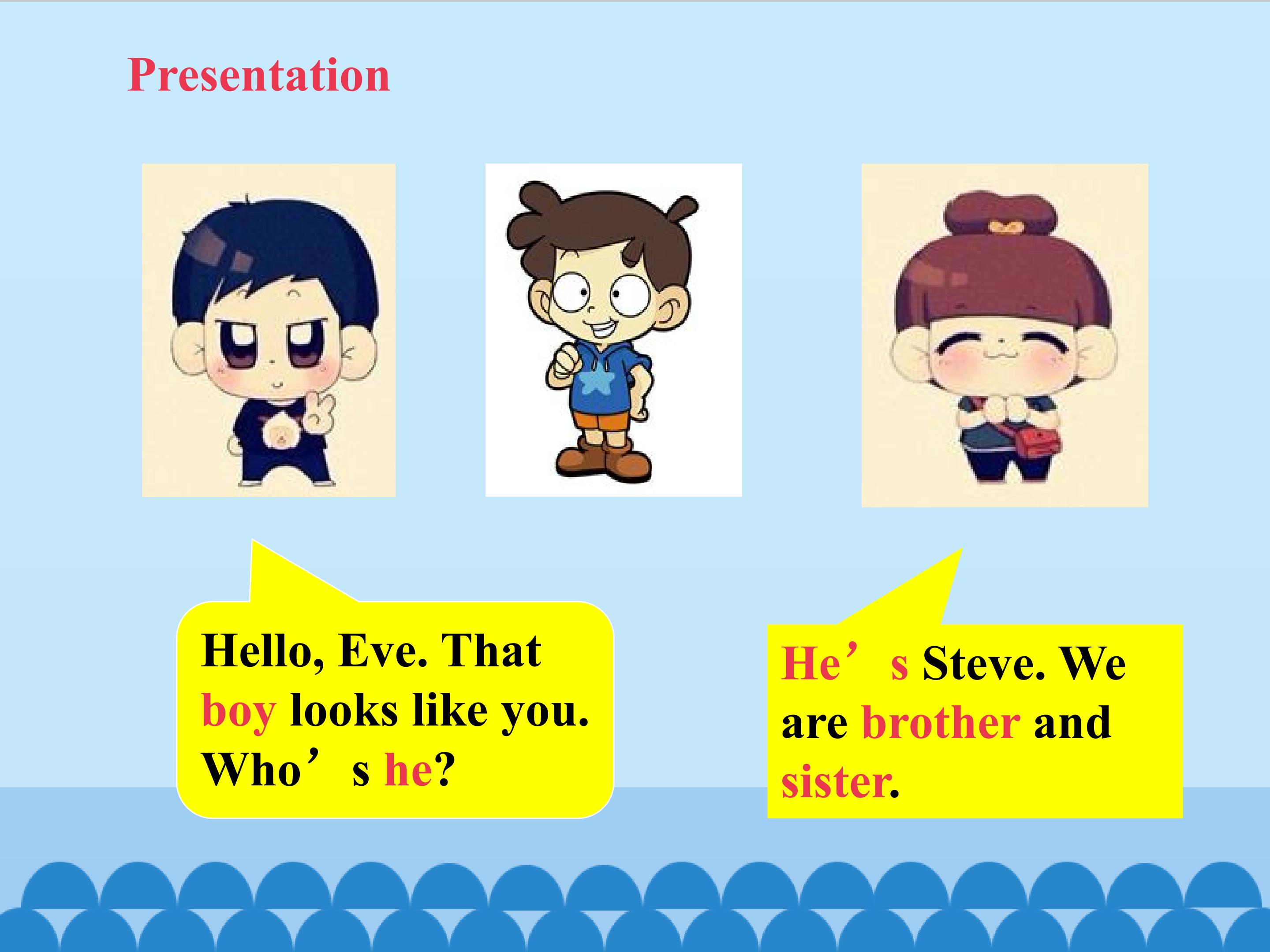 Presentation

Hello, Eve. That boy looks like you. Who’s he?

He’s Steve. We are brother and sister.